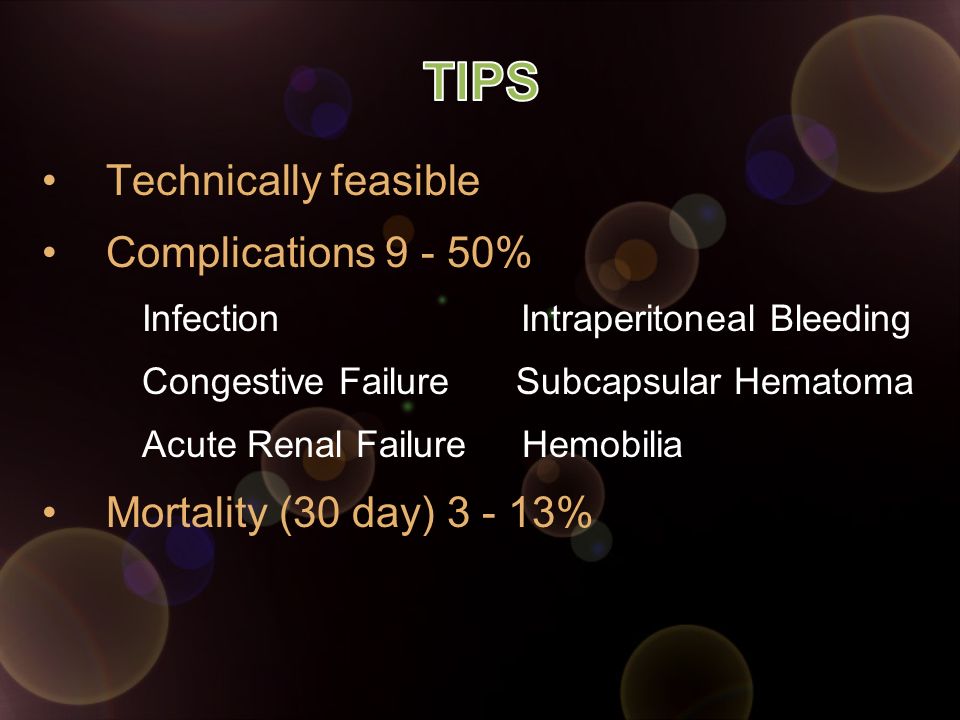 TIPS

• Technically feasible

• Complications 9 - 50%

Infection

Congestive Failure

Acute Renal Failure

Intraperitoneal Bleeding

Subcapsular Hematoma

Hemobilia

• Mortality (30 day) 3 - 13%